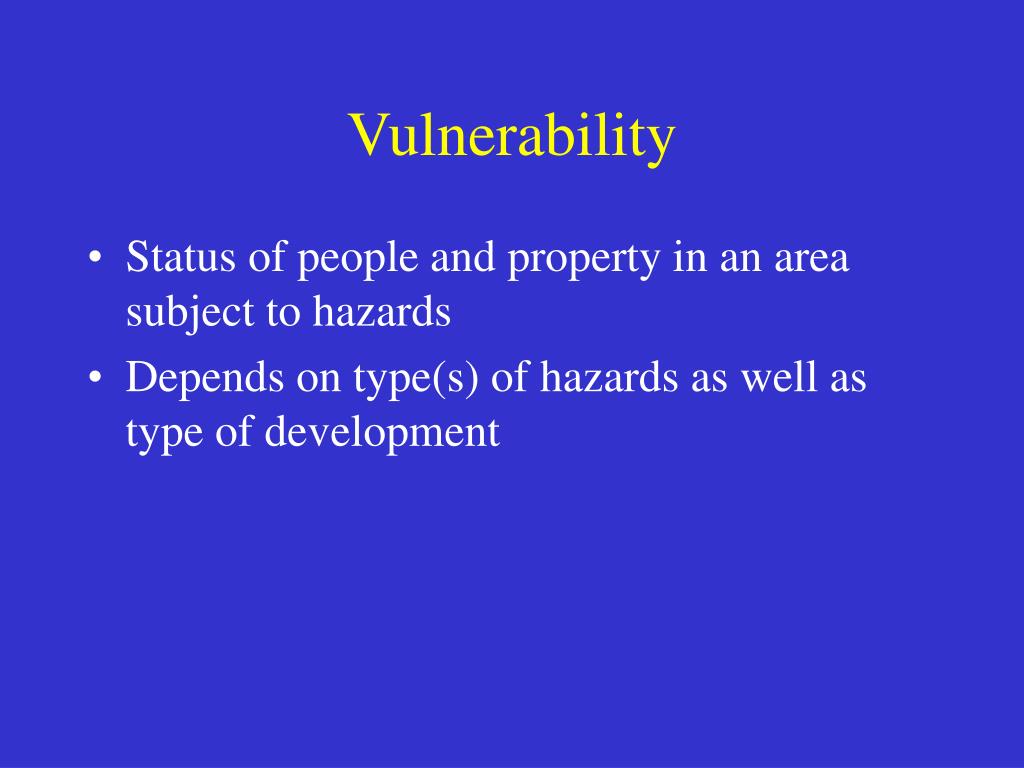 Vulnerability

• Status of people and property in an area subject to hazards
• Depends on type(s) of hazards as well as type of development